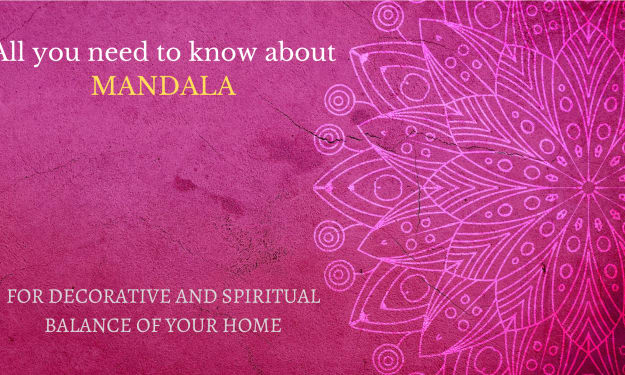 All you need to know about
MANDALA

FOR DECORATIVE AND SPIRITUAL BALANCE OF YOUR HOME